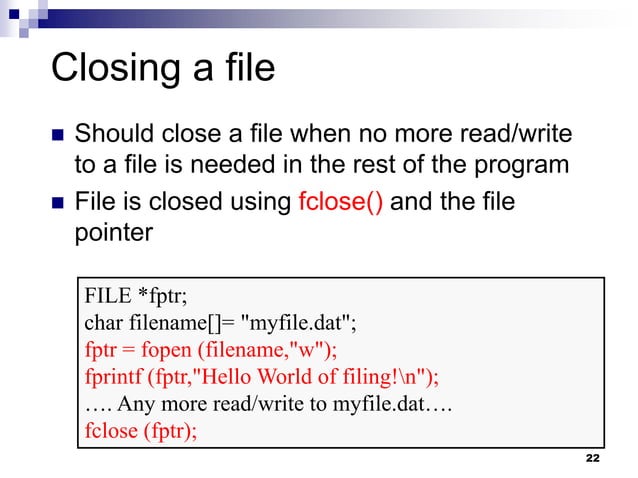 Closing a file

Should close a file when no more read/write to a file is needed in the rest of the program

File is closed using fclose() and the file pointer

FILE *fptr;
char filename[]= "myfile.dat";
fptr = fopen (filename,"w");
fprintf (fptr,"Hello World of filing!\n");
…. Any more read/write to myfile.dat….
fclose (fptr);

22